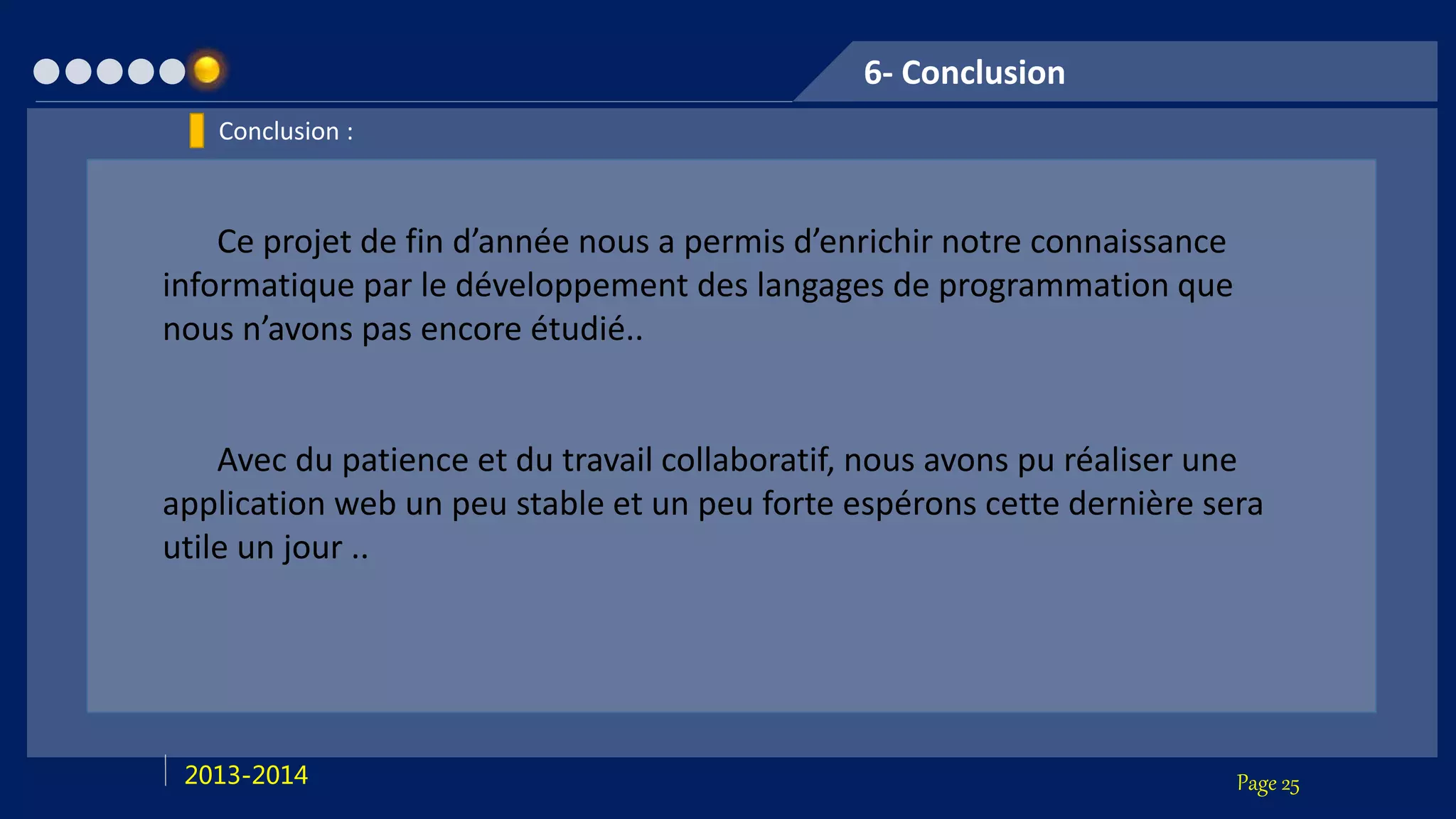 6- Conclusion

Conclusion :

Ce projet de fin d’année nous a permis d’enrichir notre connaissance informatique par le développement des langages de programmation que nous n’avons pas encore étudié..

Avec du patience et du travail collaboratif, nous avons pu réaliser une application web un peu stable et un peu forte espérons cette dernière sera utile un jour ..

2013-2014

Page 25